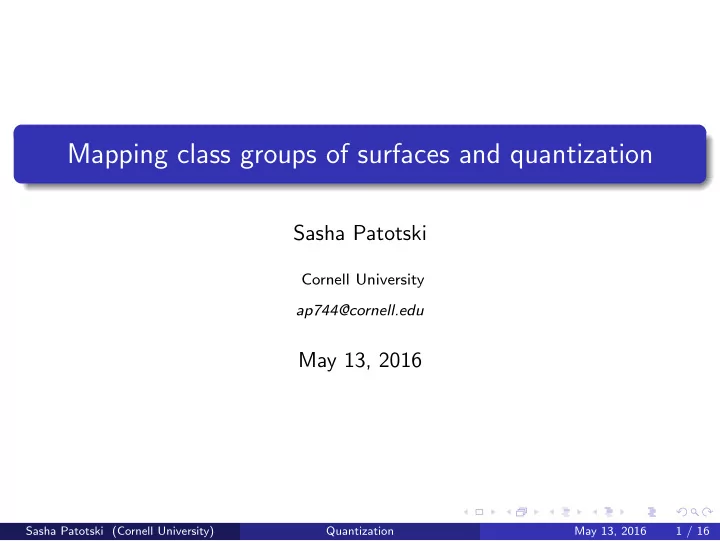 Mapping class groups of surfaces and quantization

Sasha Patotski

Cornell University

ap744@cornell.edu

May 13, 2016

Sasha Patotski (Cornell University) Quantization May 13, 2016 1 / 16